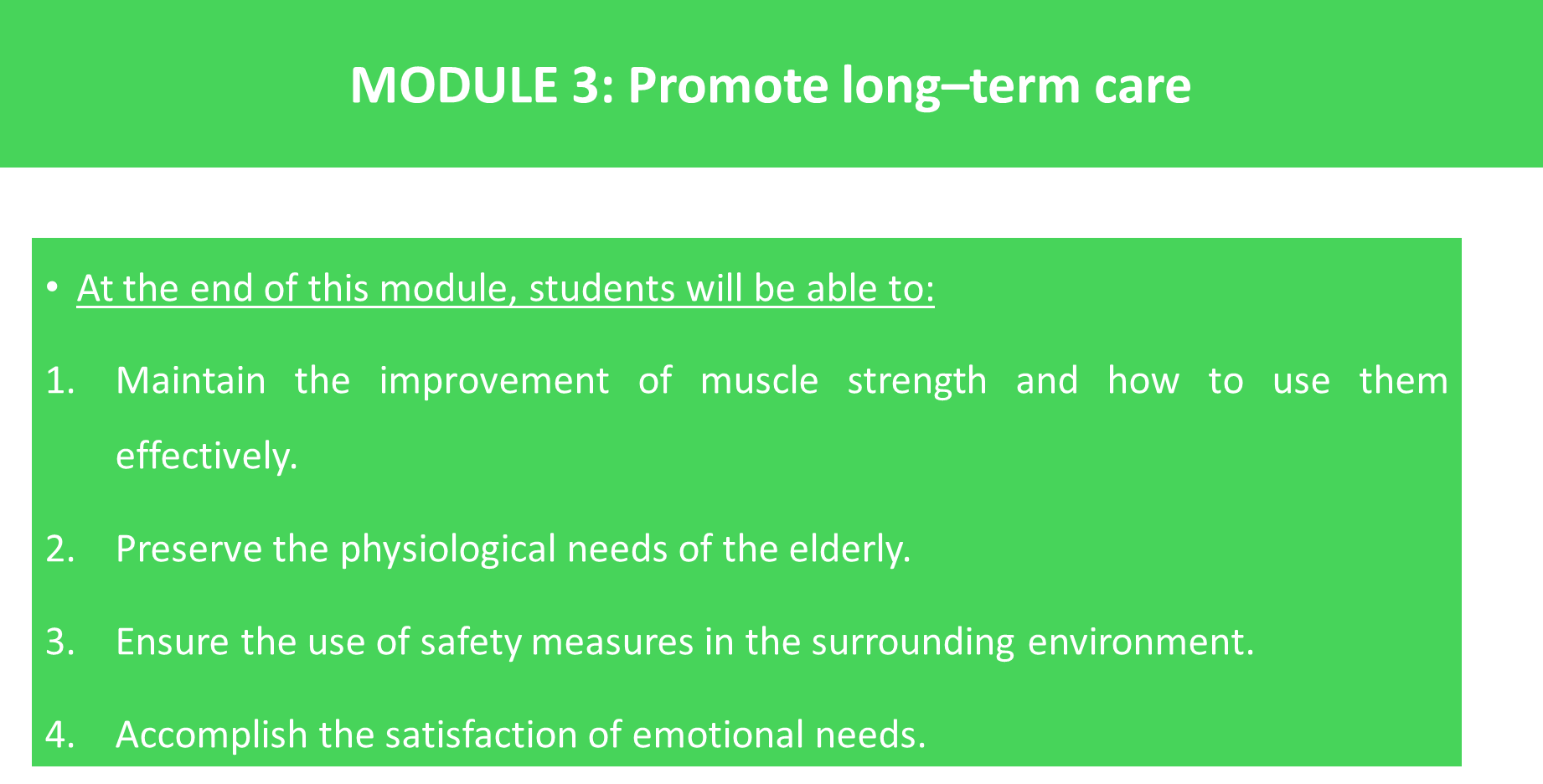 MODULE 3: Promote long–term care

• At the end of this module, students will be able to:

1. Maintain the improvement of muscle strength and how to use them effectively.

2. Preserve the physiological needs of the elderly.

3. Ensure the use of safety measures in the surrounding environment.

4. Accomplish the satisfaction of emotional needs.